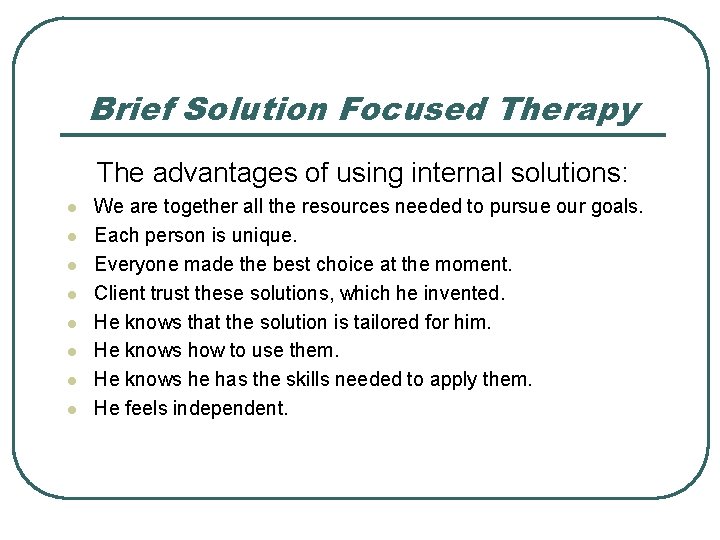 Brief Solution Focused Therapy

The advantages of using internal solutions:

- We are together all the resources needed to pursue our goals.
- Each person is unique.
- Everyone made the best choice at the moment.
- Client trust these solutions, which he invented.
- He knows that the solution is tailored for him.
- He knows how to use them.
- He knows he has the skills needed to apply them.
- He feels independent.